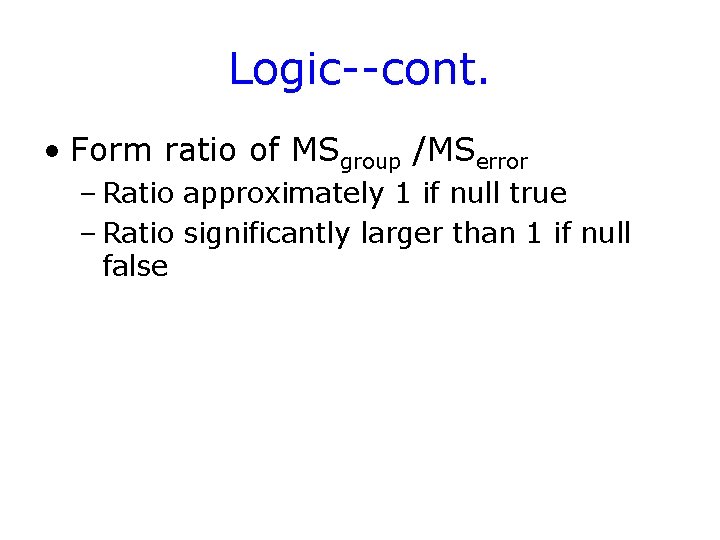 Logic--cont.

• Form ratio of $MS_{group}$ /$MS_{error}$
– Ratio approximately 1 if null true
– Ratio significantly larger than 1 if null false